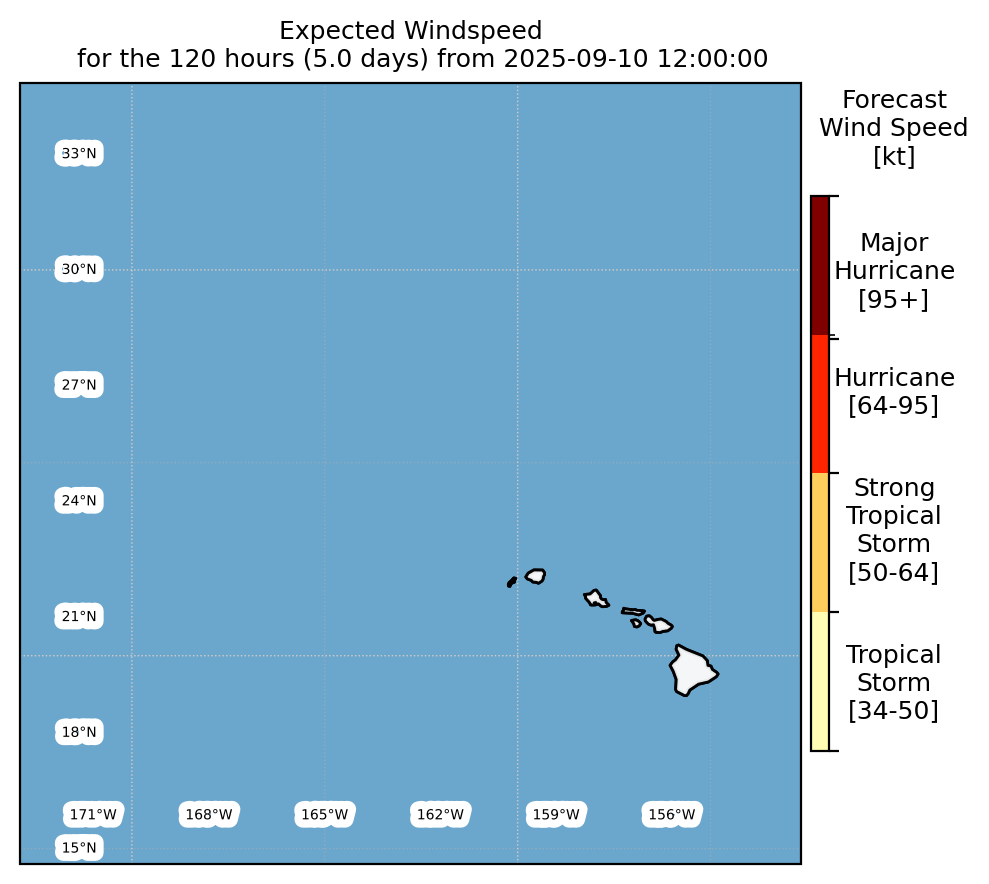 Expected Windspeed
for the 120 hours (5.0 days) from 2025-09-10 12:00:00

33°N
30°N
27°N
24°N
21°N
18°N
15°N

171°W 168°W 165°W 162°W 159°W 156°W

Forecast
Wind Speed
[kt]

Major
Hurricane
[95+]

Hurricane
[64-95]

Strong
Tropical
Storm
[50-64]

Tropical
Storm
[34-50]